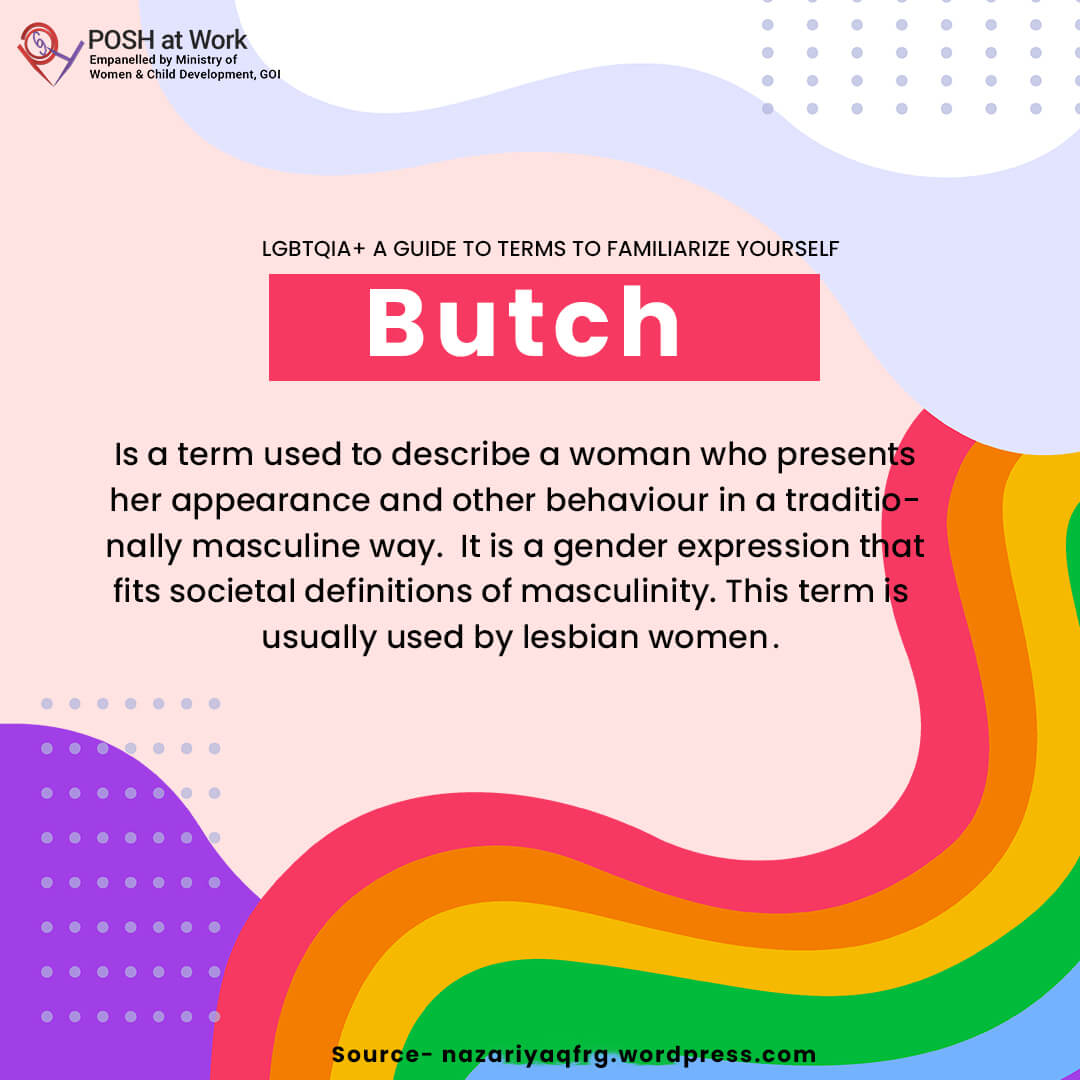 POSH at Work
Empanelled by Ministry of Women & Child Development, GOI

LGBTQIA+ A GUIDE TO TERMS TO FAMILIARIZE YOURSELF

Butch

Is a term used to describe a woman who presents her appearance and other behaviour in a traditionally masculine way. It is a gender expression that fits societal definitions of masculinity. This term is usually used by lesbian women.

Source- nazariyaqfrg.wordpress.com